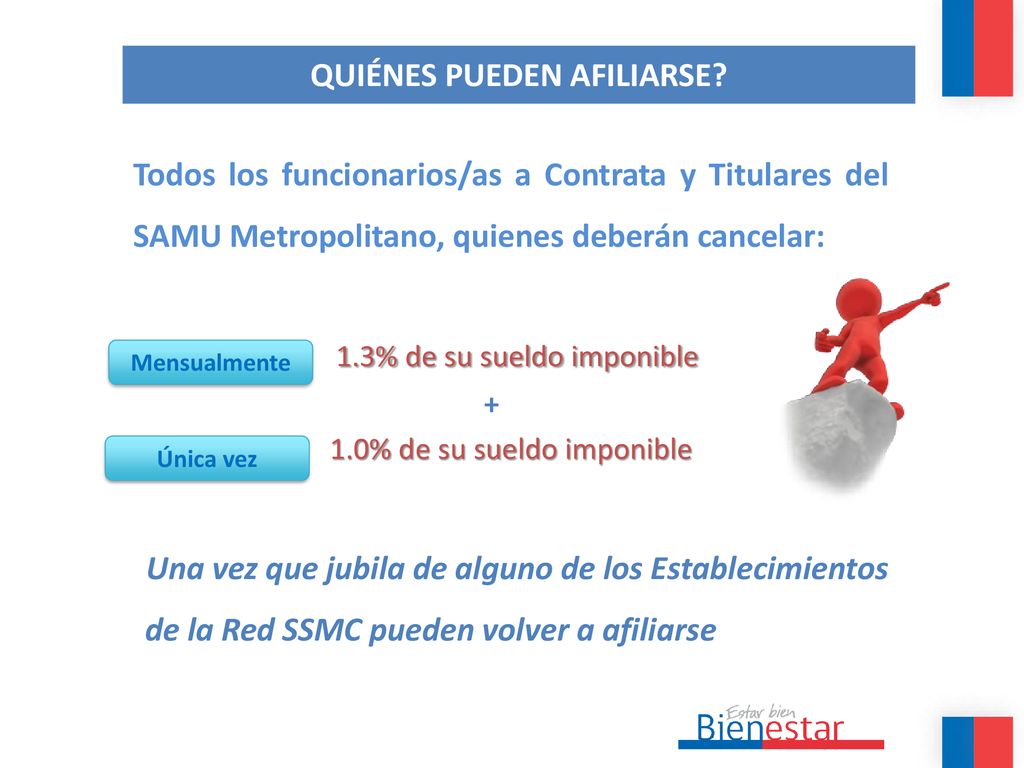 QUIÉNES PUEDEN AFILIARSE?

Todos los funcionarios/as a Contrata y Titulares del SAMU Metropolitano, quienes deberán cancelar:

Mensualmente

1.3% de su sueldo imponible

+

Única vez

1.0% de su sueldo imponible

Una vez que jubila de alguno de los Establecimientos de la Red SSMC pueden volver a afiliarse

Estar bien
Bienestar